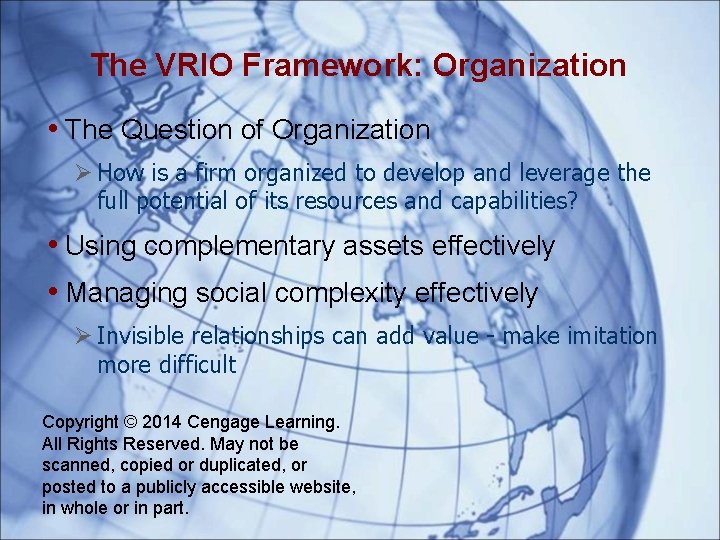 The VRIO Framework: Organization

• The Question of Organization

➢ How is a firm organized to develop and leverage the full potential of its resources and capabilities?

• Using complementary assets effectively

• Managing social complexity effectively

➢ Invisible relationships can add value - make imitation more difficult

Copyright © 2014 Cengage Learning. All Rights Reserved. May not be scanned, copied or duplicated, or posted to a publicly accessible website, in whole or in part.